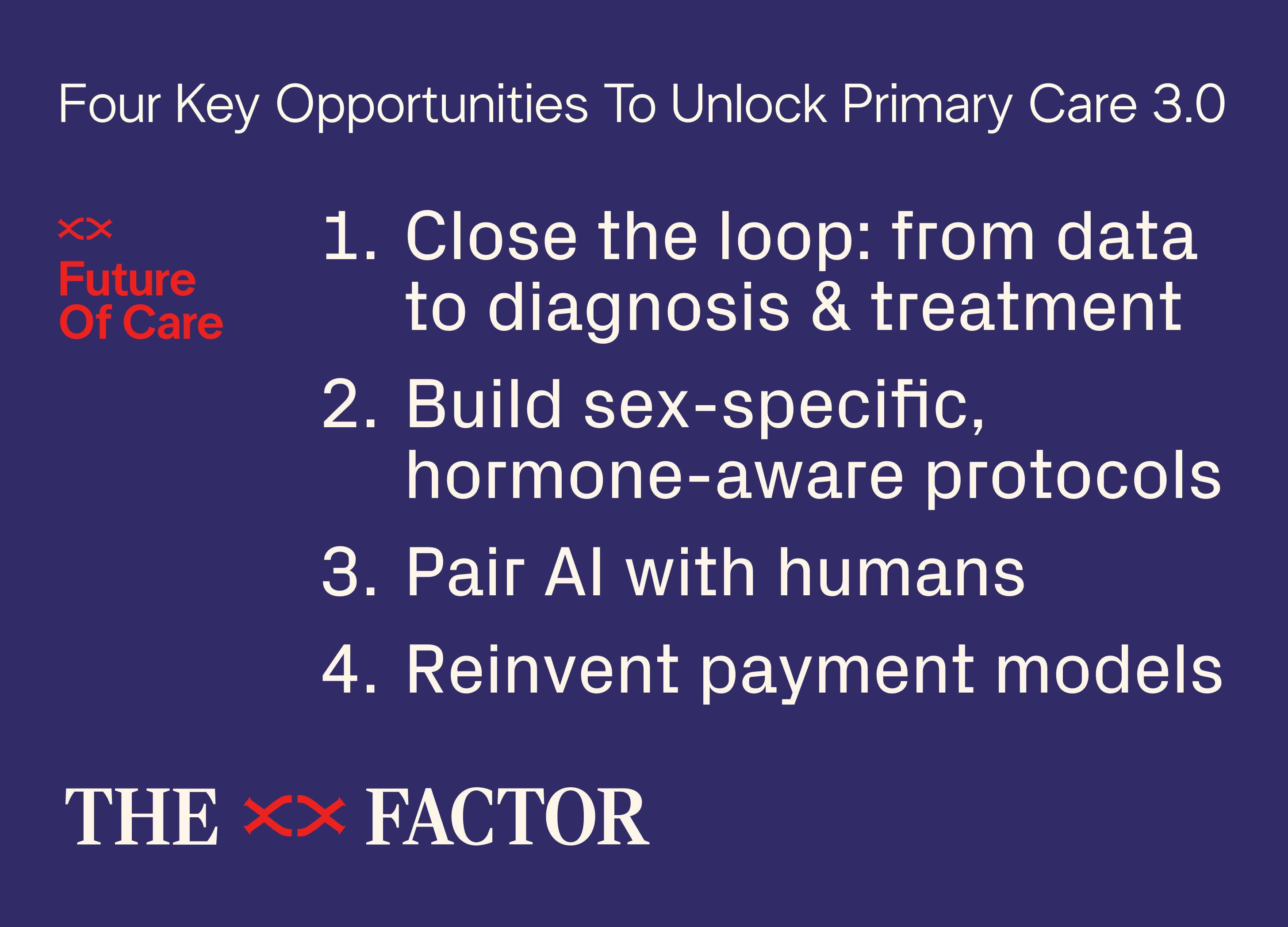 Four Key Opportunities To Unlock Primary Care 3.0

XX
Future
Of Care

1. Close the loop: from data to diagnosis & treatment
2. Build sex-specific, hormone-aware protocols
3. Pair AI with humans
4. Reinvent payment models

THE XX FACTOR